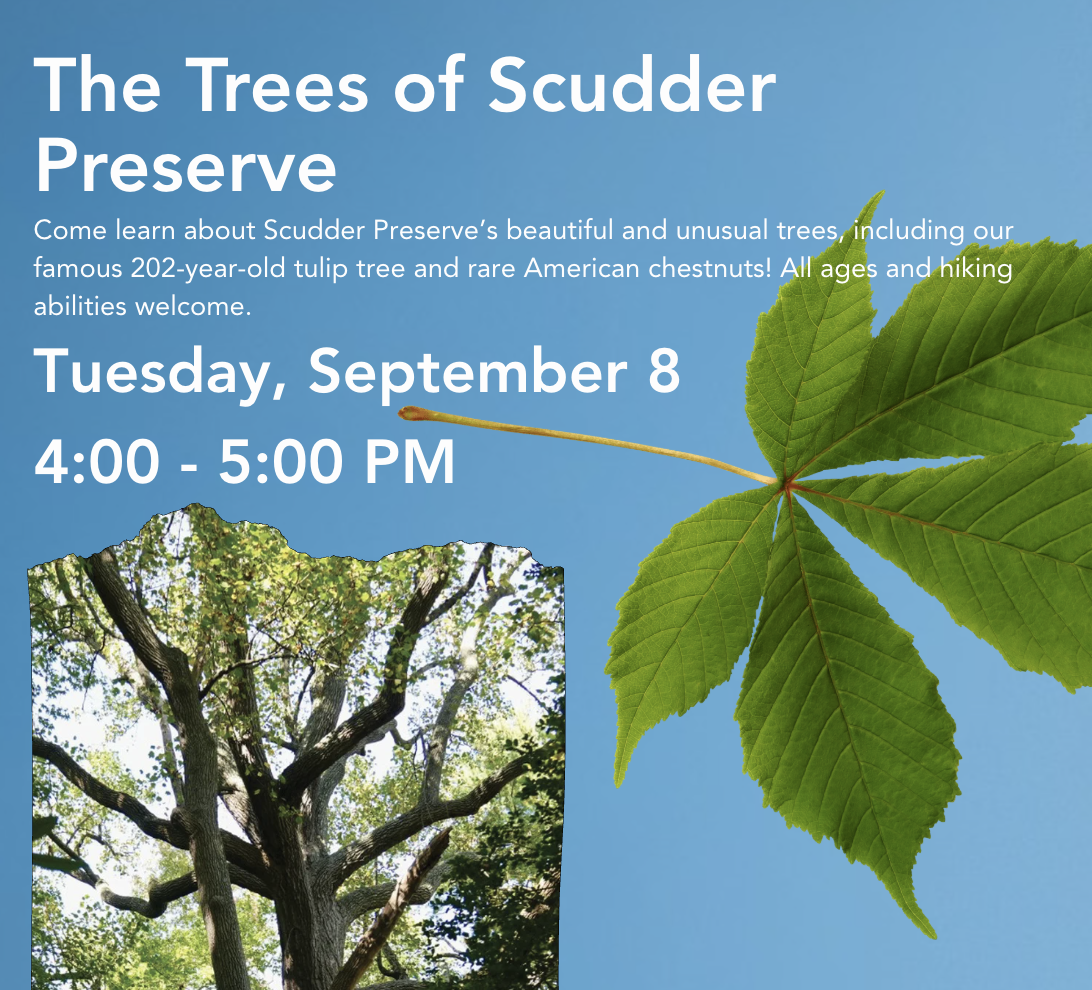 The Trees of Scudder Preserve

Come learn about Scudder Preserve's beautiful and unusual trees, including our famous 202-year-old tulip tree and rare American chestnuts! All ages and hiking abilities welcome.

Tuesday, September 8

4:00 - 5:00 PM